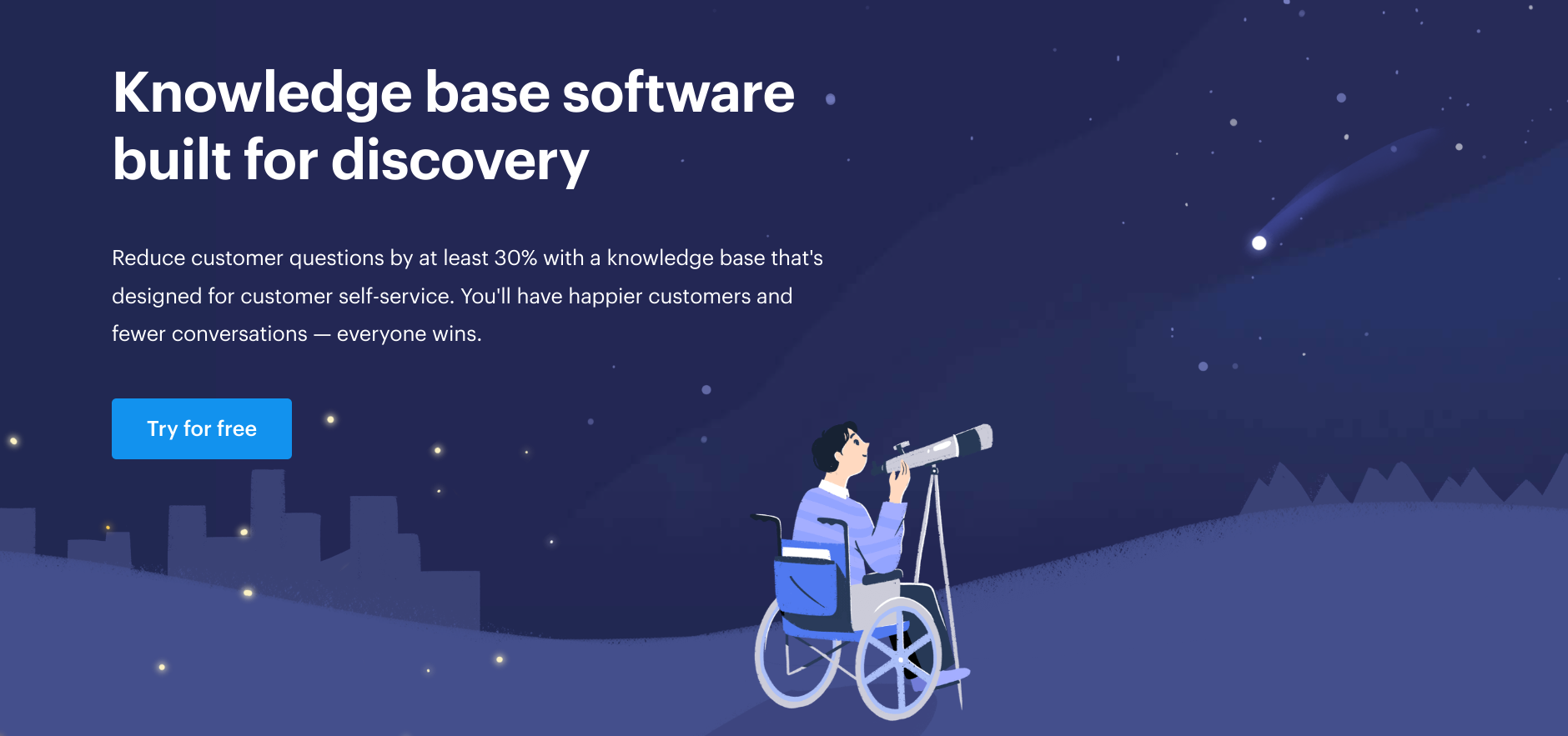 Knowledge base software built for discovery

Reduce customer questions by at least 30% with a knowledge base that's designed for customer self-service. You'll have happier customers and fewer conversations — everyone wins.

Try for free